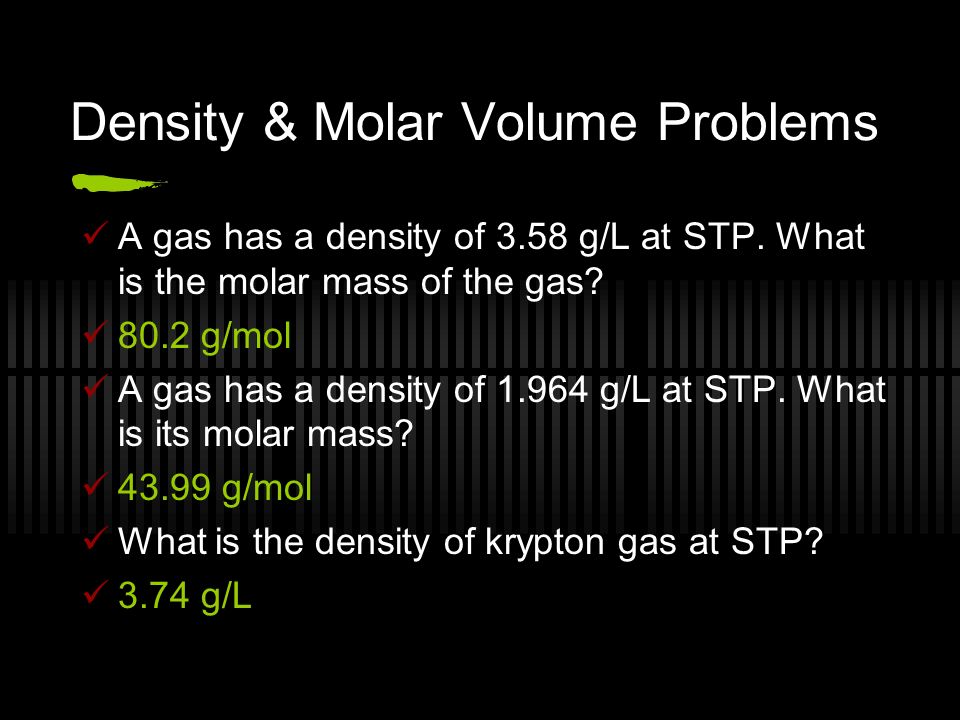 Density & Molar Volume Problems

✓ A gas has a density of 3.58 g/L at STP. What is the molar mass of the gas?

✓ 80.2 g/mol

✓ A gas has a density of 1.964 g/L at STP. What is its molar mass?

✓ 43.99 g/mol

✓ What is the density of krypton gas at STP?

✓ 3.74 g/L